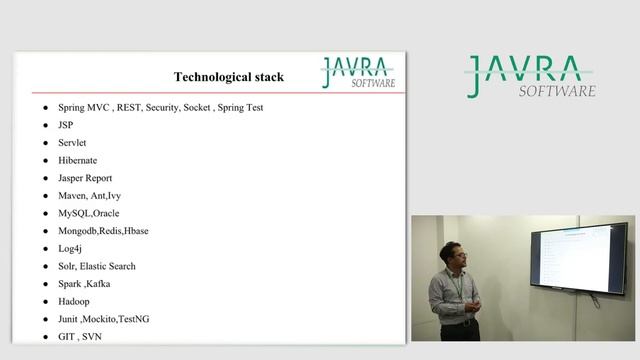 Technological stack

JAVRA SOFTWARE

- Spring MVC , REST, Security, Socket , Spring Test
- JSP
- Servlet
- Hibernate
- Jasper Report
- Maven, Ant,Ivy
- MySQL,Oracle
- Mongodb,Redis,Hbase
- Log4j
- Solr, Elastic Search
- Spark ,Kafka
- Hadoop
- Junit ,Mockito,TestNG
- GIT , SVN

JAVRA SOFTWARE